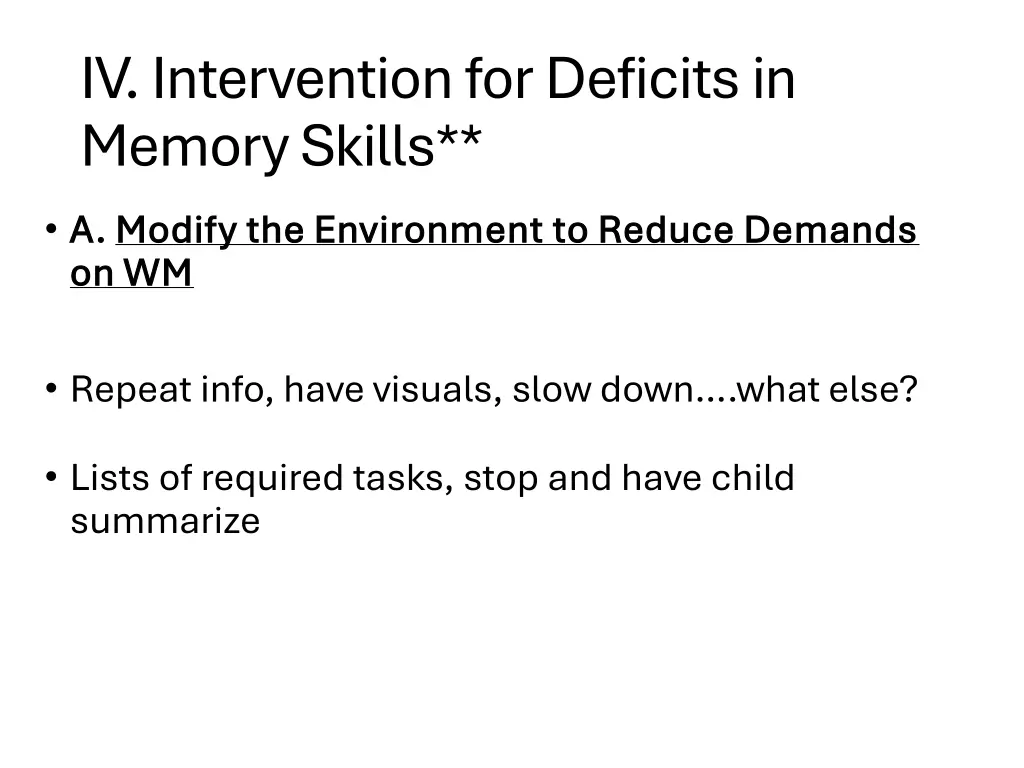 IV. Intervention for Deficits in Memory Skills**

• A. Modify the Environment to Reduce Demands on WM

• Repeat info, have visuals, slow down....what else?

• Lists of required tasks, stop and have child summarize